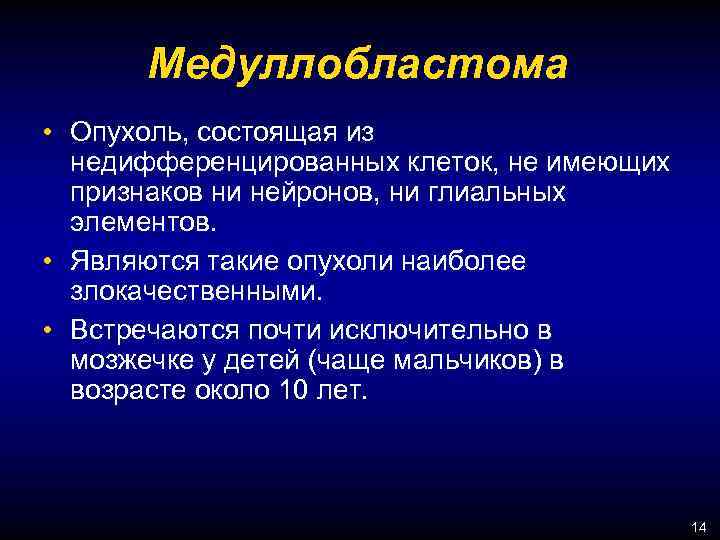 Медуллобластома

• Опухоль, состоящая из недифференцированных клеток, не имеющих признаков ни нейронов, ни глиальных элементов.

• Являются такие опухоли наиболее злокачественными.

• Встречаются почти исключительно в мозжечке у детей (чаще мальчиков) в возрасте около 10 лет.

14